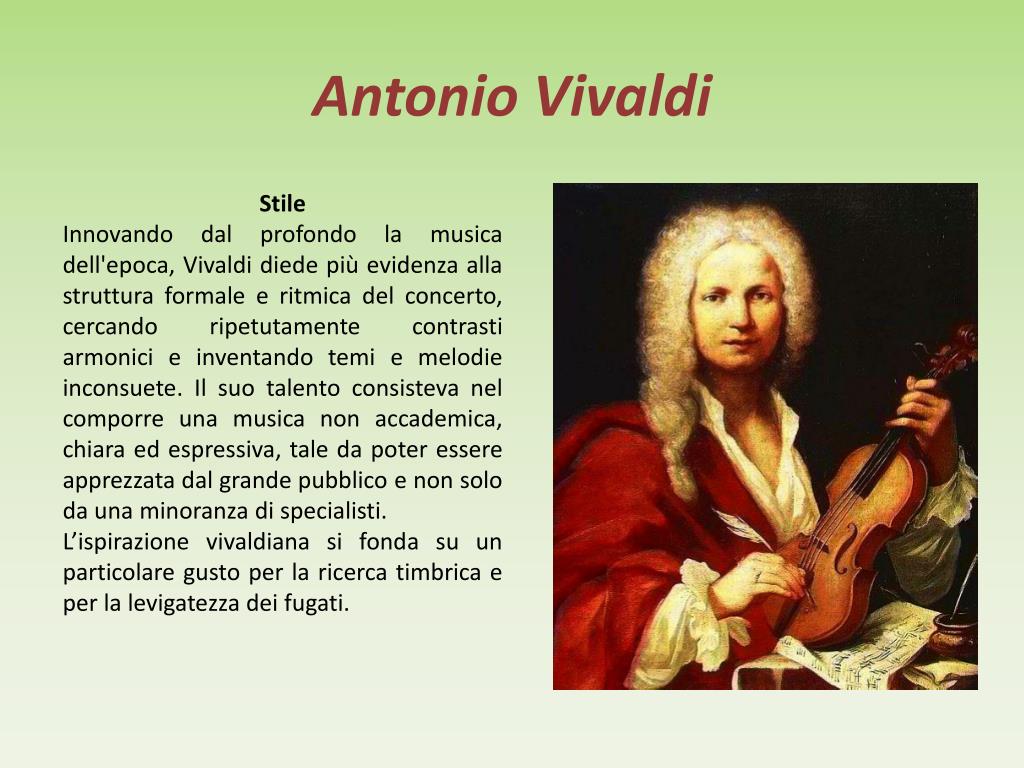 Antonio Vivaldi

Stile

Innovando dal profondo la musica dell'epoca, Vivaldi diede più evidenza alla struttura formale e ritmica del concerto, cercando ripetutamente contrasti armonici e inventando temi e melodie inconsuete. Il suo talento consisteva nel comporre una musica non accademica, chiara ed espressiva, tale da poter essere apprezzata dal grande pubblico e non solo da una minoranza di specialisti.
L'ispirazione vivaldiana si fonda su un particolare gusto per la ricerca timbrica e per la levigatezza dei fugati.